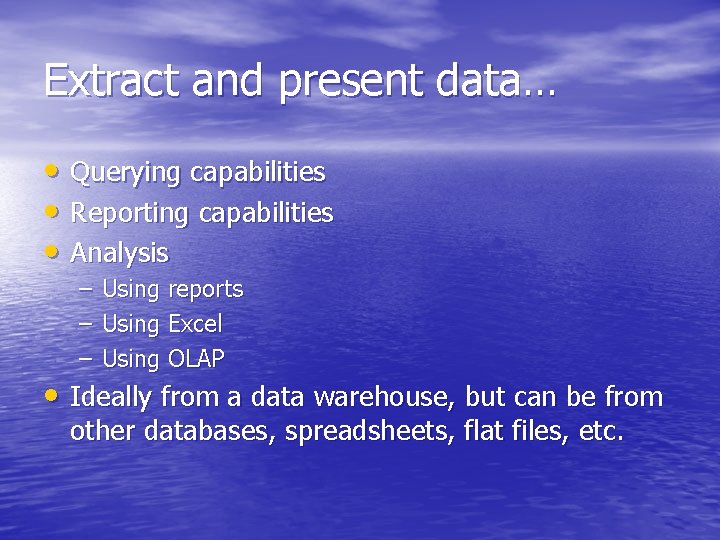 Extract and present data…

• Querying capabilities
• Reporting capabilities
• Analysis
– Using reports
– Using Excel
– Using OLAP
• Ideally from a data warehouse, but can be from other databases, spreadsheets, flat files, etc.